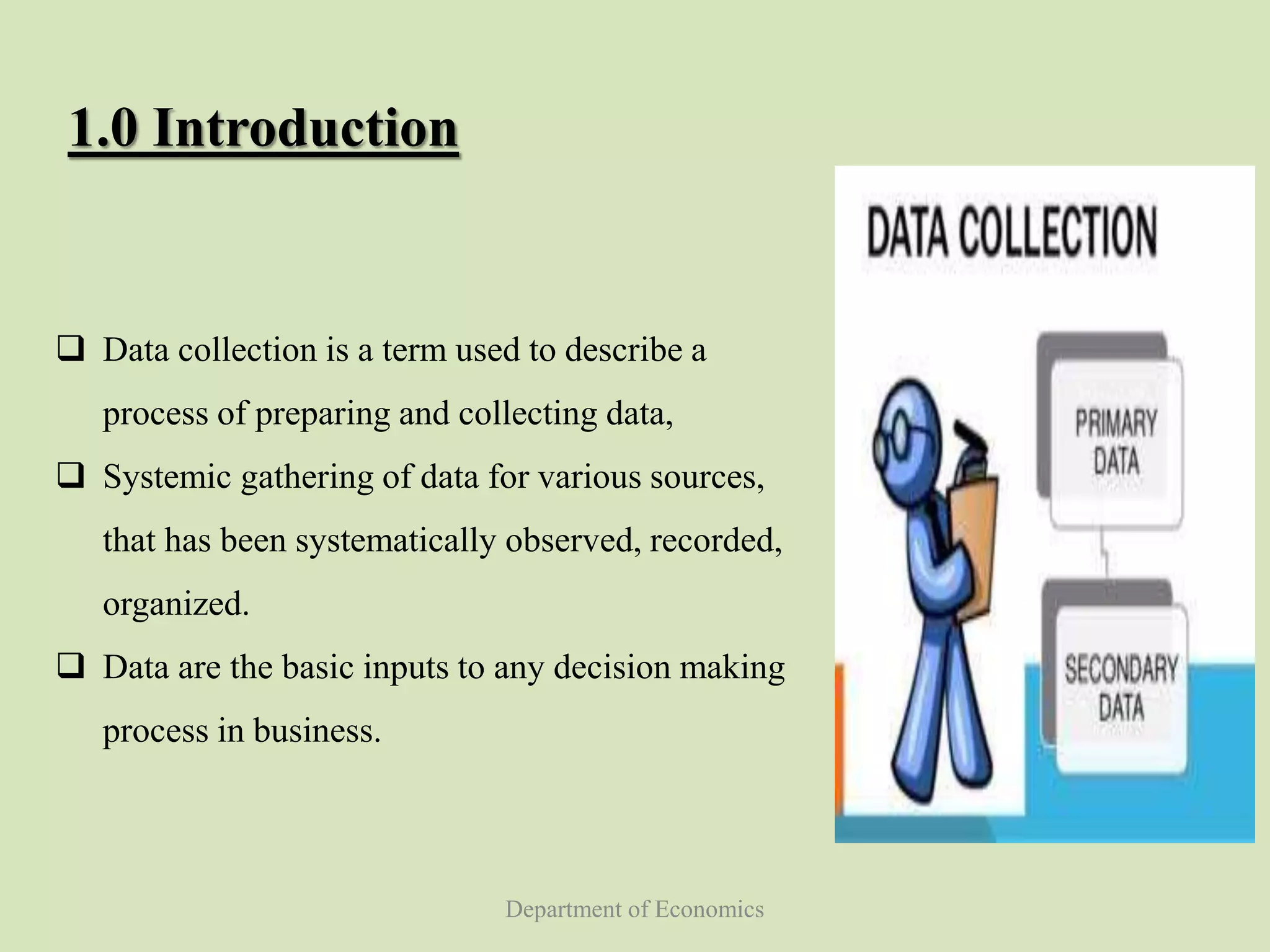 1.0 Introduction

❑ Data collection is a term used to describe a process of preparing and collecting data,

❑ Systemic gathering of data for various sources, that has been systematically observed, recorded, organized.

❑ Data are the basic inputs to any decision making process in business.

DATA COLLECTION

PRIMARY DATA

SECONDARY DATA

Department of Economics